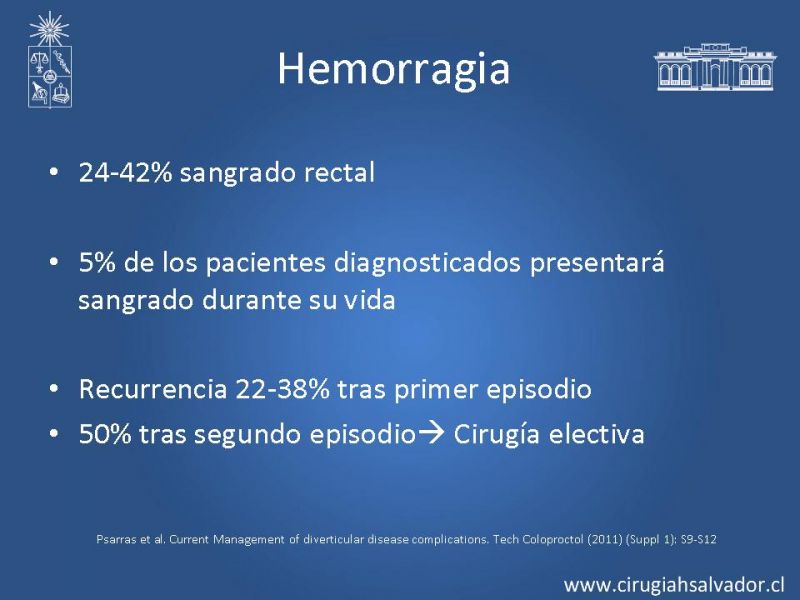 Hemorragia

• 24-42% sangrado rectal

• 5% de los pacientes diagnosticados presentará sangrado durante su vida

• Recurrencia 22-38% tras primer episodio
• 50% tras segundo episodio→ Cirugía electiva

Psarras et al. Current Management of diverticular disease complications. Tech Coloproctol (2011) (Suppl 1): S9-S12

www.cirugiahsalvador.cl